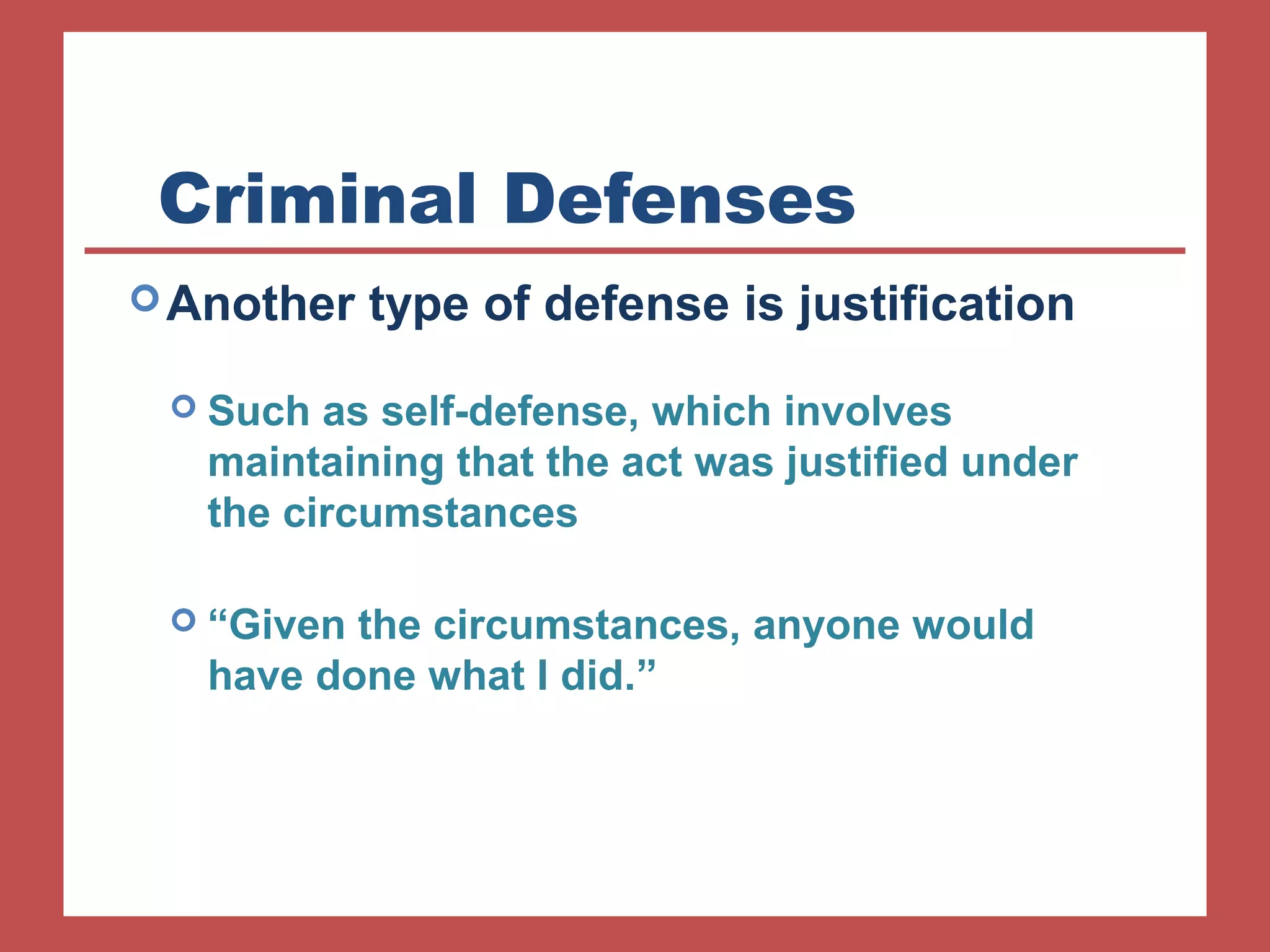 Criminal Defenses

Another type of defense is justification

Such as self-defense, which involves maintaining that the act was justified under the circumstances

“Given the circumstances, anyone would have done what I did.”